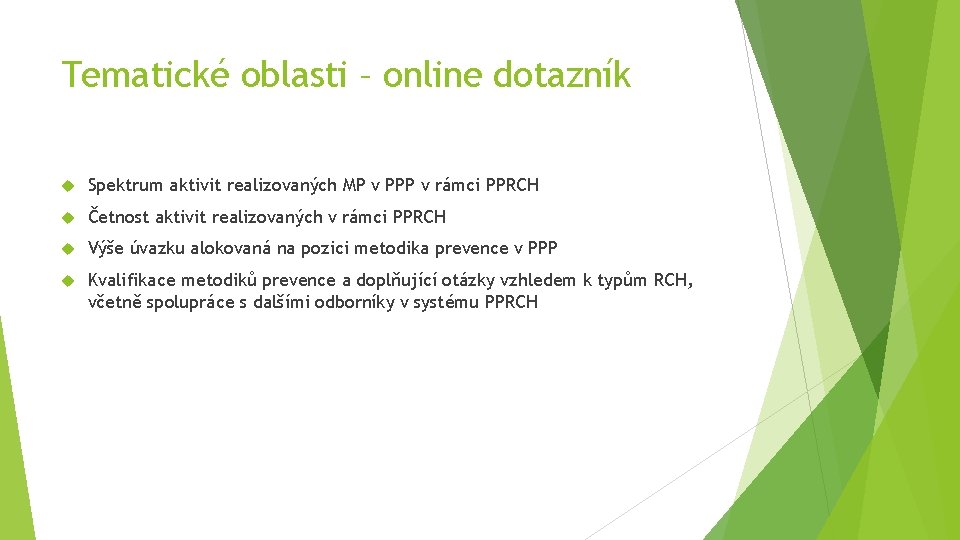 Tematické oblasti – online dotazník

Spektrum aktivit realizovaných MP v PPP v rámci PPRCH

Četnost aktivit realizovaných v rámci PPRCH

Výše úvazku alokovaná na pozici metodika prevence v PPP

Kvalifikace metodiků prevence a doplňující otázky vzhledem k typům RCH, včetně spolupráce s dalšími odborníky v systému PPRCH